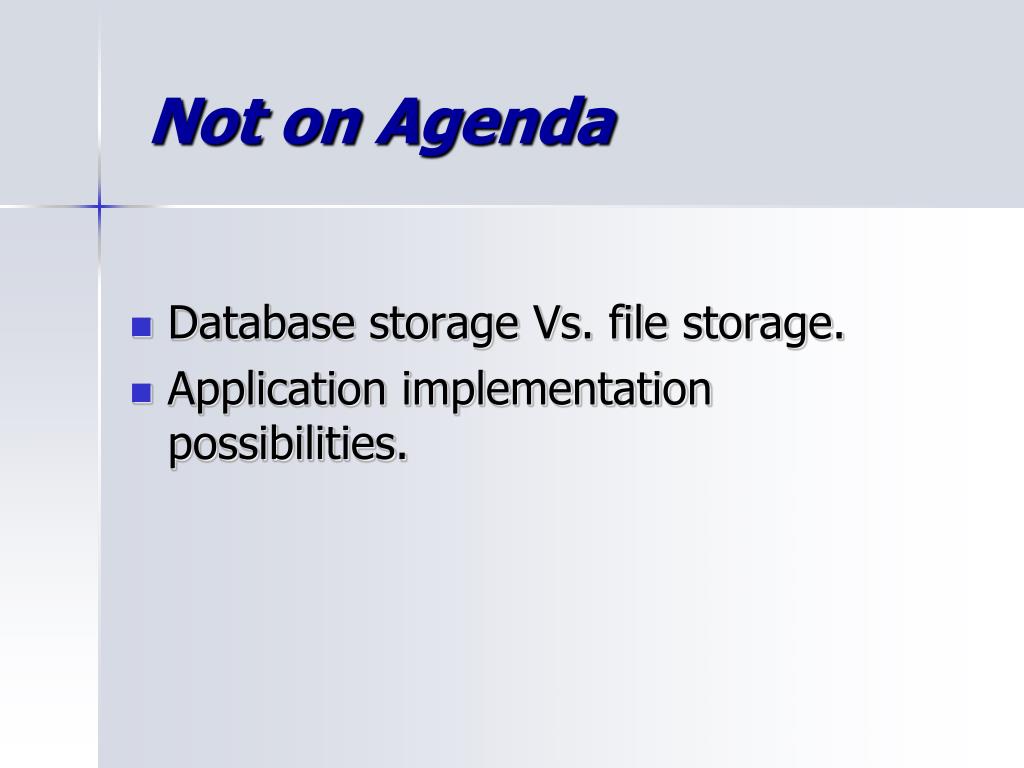 Not on Agenda

- Database storage Vs. file storage.
- Application implementation possibilities.